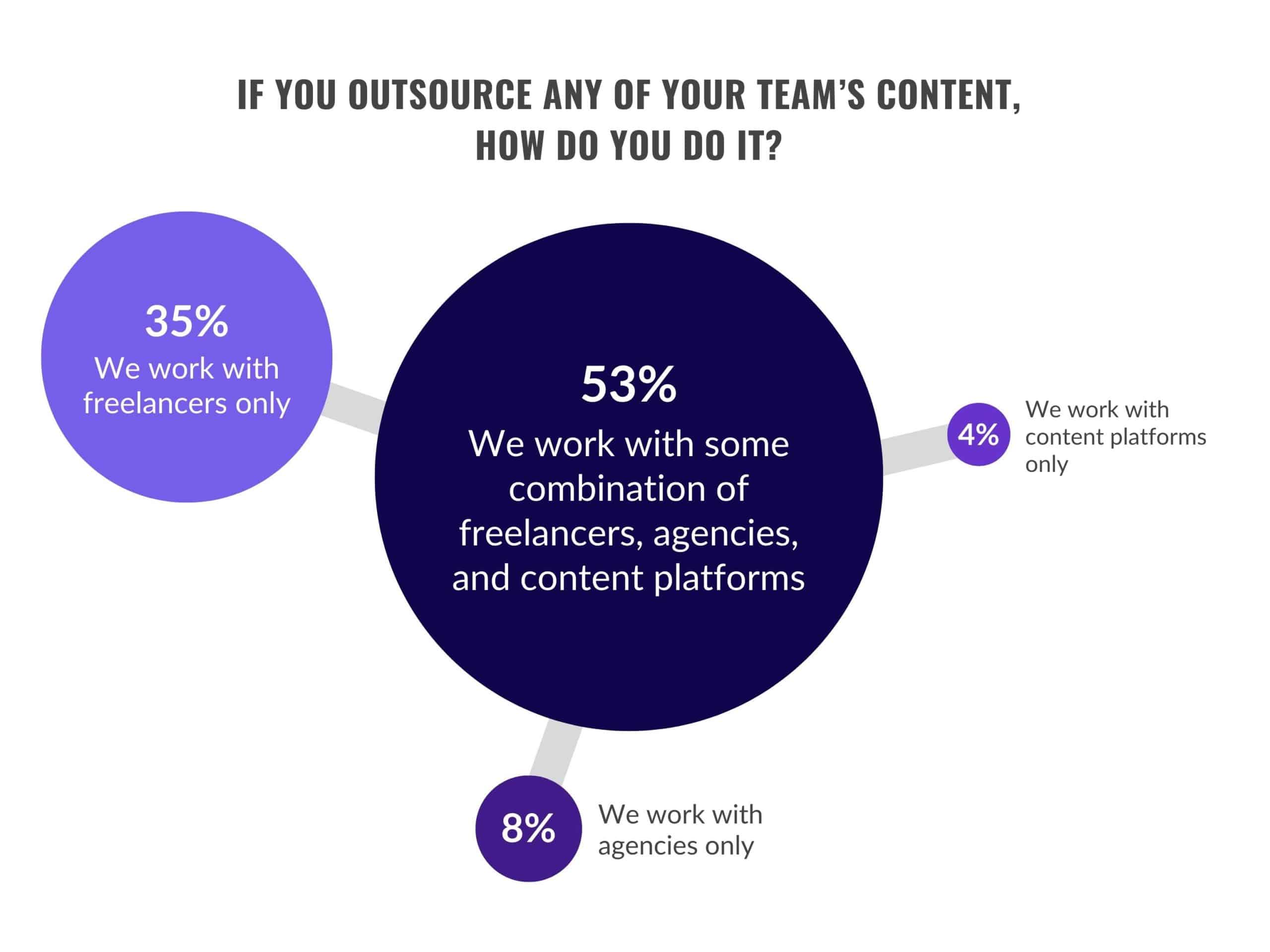 IF YOU OUTSOURCE ANY OF YOUR TEAM'S CONTENT, HOW DO YOU DO IT?

35%
We work with freelancers only

53%
We work with some combination of freelancers, agencies, and content platforms

4%
We work with content platforms only

8%
We work with agencies only